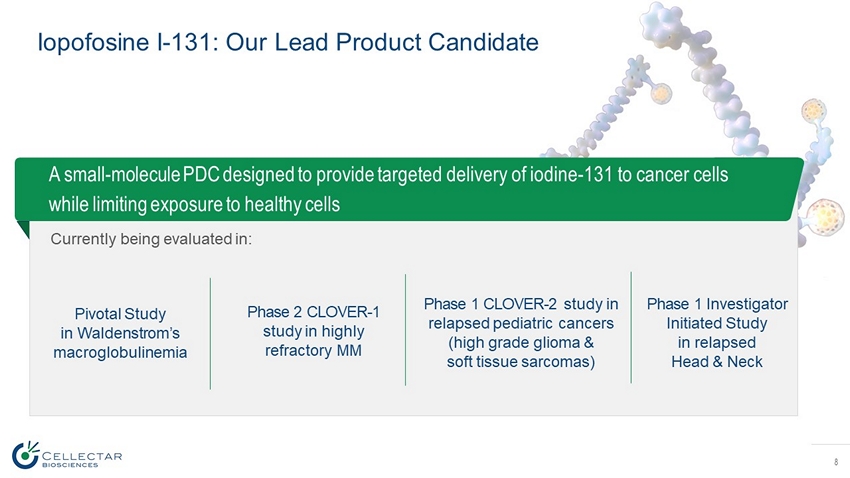 Iopofosine I-131: Our Lead Product Candidate

A small-molecule PDC designed to provide targeted delivery of iodine-131 to cancer cells while limiting exposure to healthy cells

Currently being evaluated in:

Pivotal Study in Waldenstrom's macroglobulinemia

Phase 2 CLOVER-1 study in highly refractory MM

Phase 1 CLOVER-2 study in relapsed pediatric cancers (high grade glioma & soft tissue sarcomas)

Phase 1 Investigator Initiated Study in relapsed Head & Neck

CELLECTAR BIOSCIENCES

8